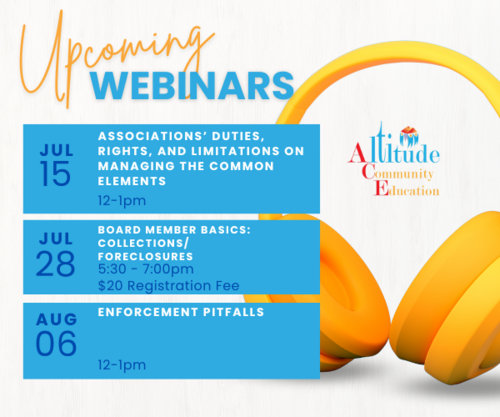 Upcoming
WEBINARS

JUL
15
ASSOCIATIONS' DUTIES, RIGHTS, AND LIMITATIONS ON MANAGING THE COMMON ELEMENTS
12-1pm

JUL
28
BOARD MEMBER BASICS: COLLECTIONS/ FORECLOSURES
5:30 - 7:00pm
$20 Registration Fee

AUG
06
ENFORCEMENT PITFALLS
12-1pm

Altitude
Community
Education